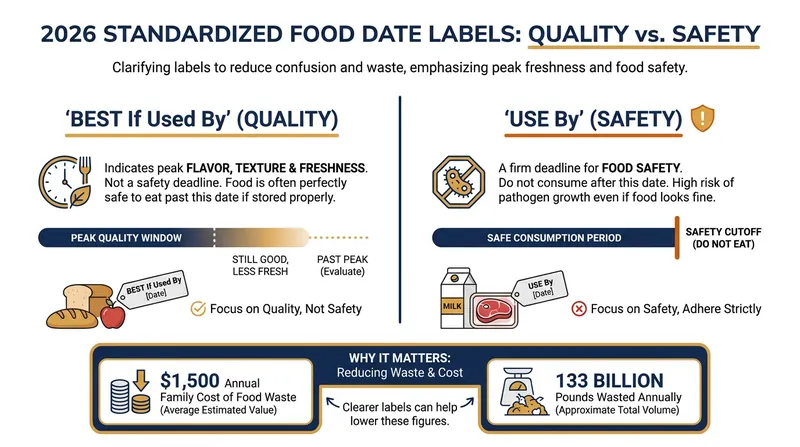 2026 STANDARDIZED FOOD DATE LABELS: QUALITY vs. SAFETY

Clarifying labels to reduce confusion and waste, emphasizing peak freshness and food safety.

'BEST If Used By' (QUALITY)

Indicates peak FLAVOR, TEXTURE & FRESHNESS. Not a safety deadline. Food is often perfectly safe to eat past this date if stored properly.

PEAK QUALITY WINDOW

STILL GOOD, LESS FRESH

PAST PEAK (Evaluate)

BEST If Used By [Date]

Focus on Quality, Not Safety

'USE By' (SAFETY)

A firm deadline for FOOD SAFETY. Do not consume after this date. High risk of pathogen growth even if food looks fine.

SAFE CONSUMPTION PERIOD

SAFETY CUTOFF (DO NOT EAT)

MILK

USE By [Date]

Focus on Safety, Adhere Strictly

WHY IT MATTERS: Reducing Waste & Cost

$1,500 Annual Family Cost of Food Waste (Average Estimated Value)

Clearer labels can help lower these figures.

133 BILLION Pounds Wasted Annually (Approximate Total Volume)